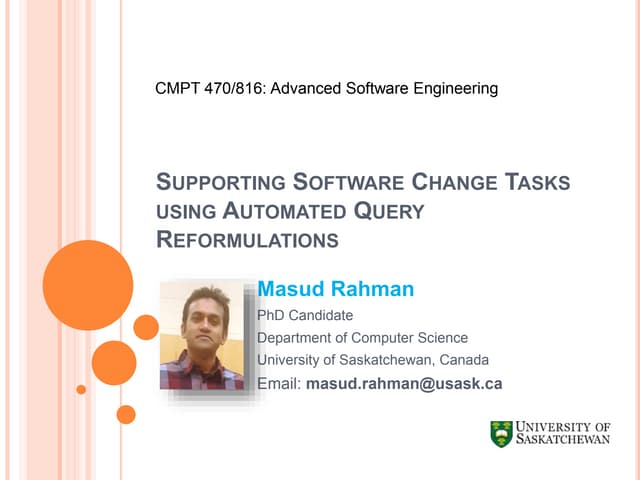 CMPT 470/816: Advanced Software Engineering

SUPPORTING SOFTWARE CHANGE TASKS USING AUTOMATED QUERY REFORMULATIONS

Masud Rahman
PhD Candidate
Department of Computer Science
University of Saskatchewan, Canada
Email: masud.rahman@usask.ca

UNIVERSITY OF SASKATCHEWAN